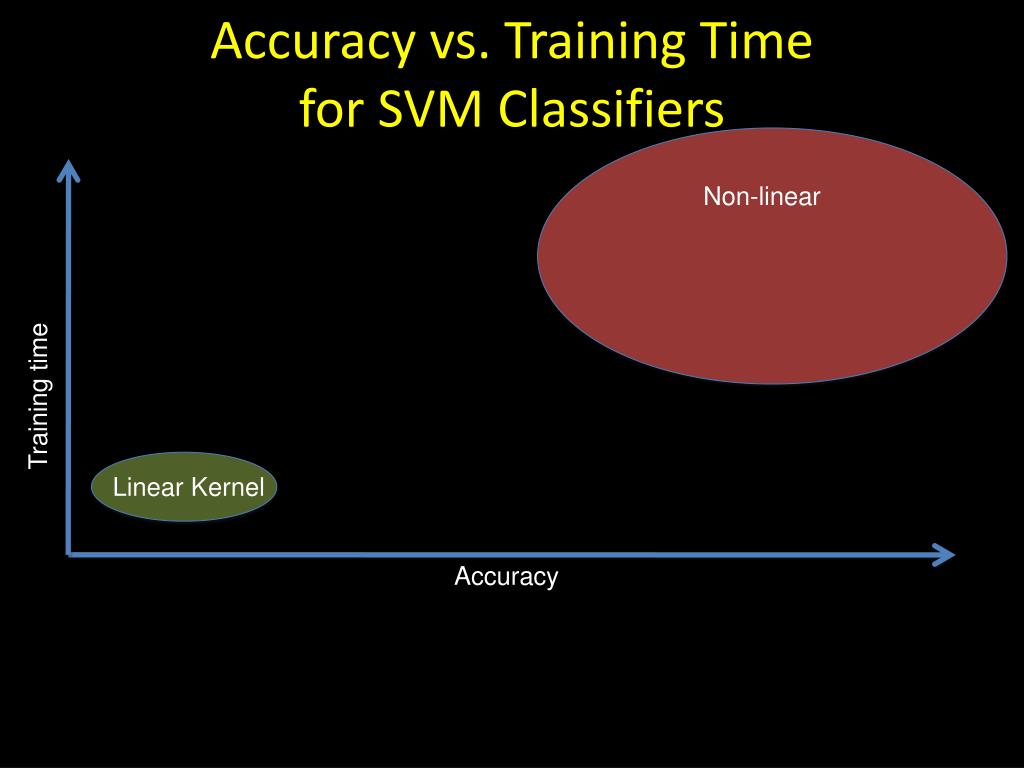 Accuracy vs. Training Time for SVM Classifiers

Non-linear

Training time

Linear Kernel

Accuracy